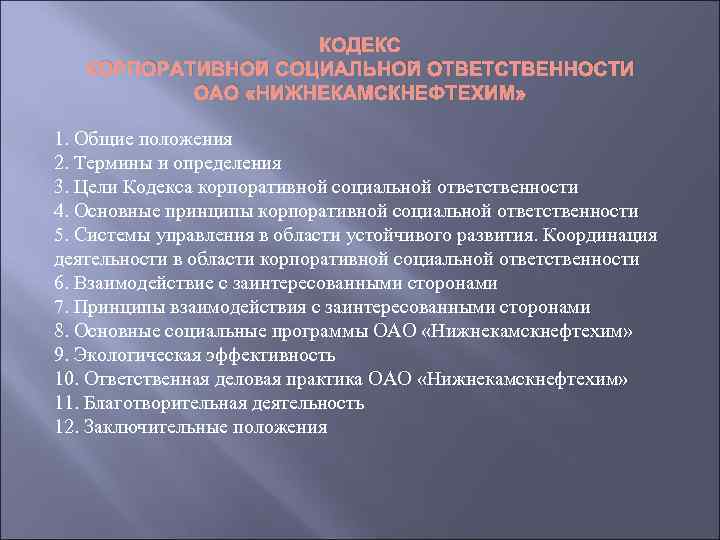 КОДЕКС
КОРПОРАТИВНОЙ СОЦИАЛЬНОЙ ОТВЕТСТВЕННОСТИ
ОАО «НИЖНЕКАМСКНЕФТЕХИМ»

1. Общие положения
2. Термины и определения
3. Цели Кодекса корпоративной социальной ответственности
4. Основные принципы корпоративной социальной ответственности
5. Системы управления в области устойчивого развития. Координация деятельности в области корпоративной социальной ответственности
6. Взаимодействие с заинтересованными сторонами
7. Принципы взаимодействия с заинтересованными сторонами
8. Основные социальные программы ОАО «Нижнекамскнефтехим»
9. Экологическая эффективность
10. Ответственная деловая практика ОАО «Нижнекамскнефтехим»
11. Благотворительная деятельность
12. Заключительные положения